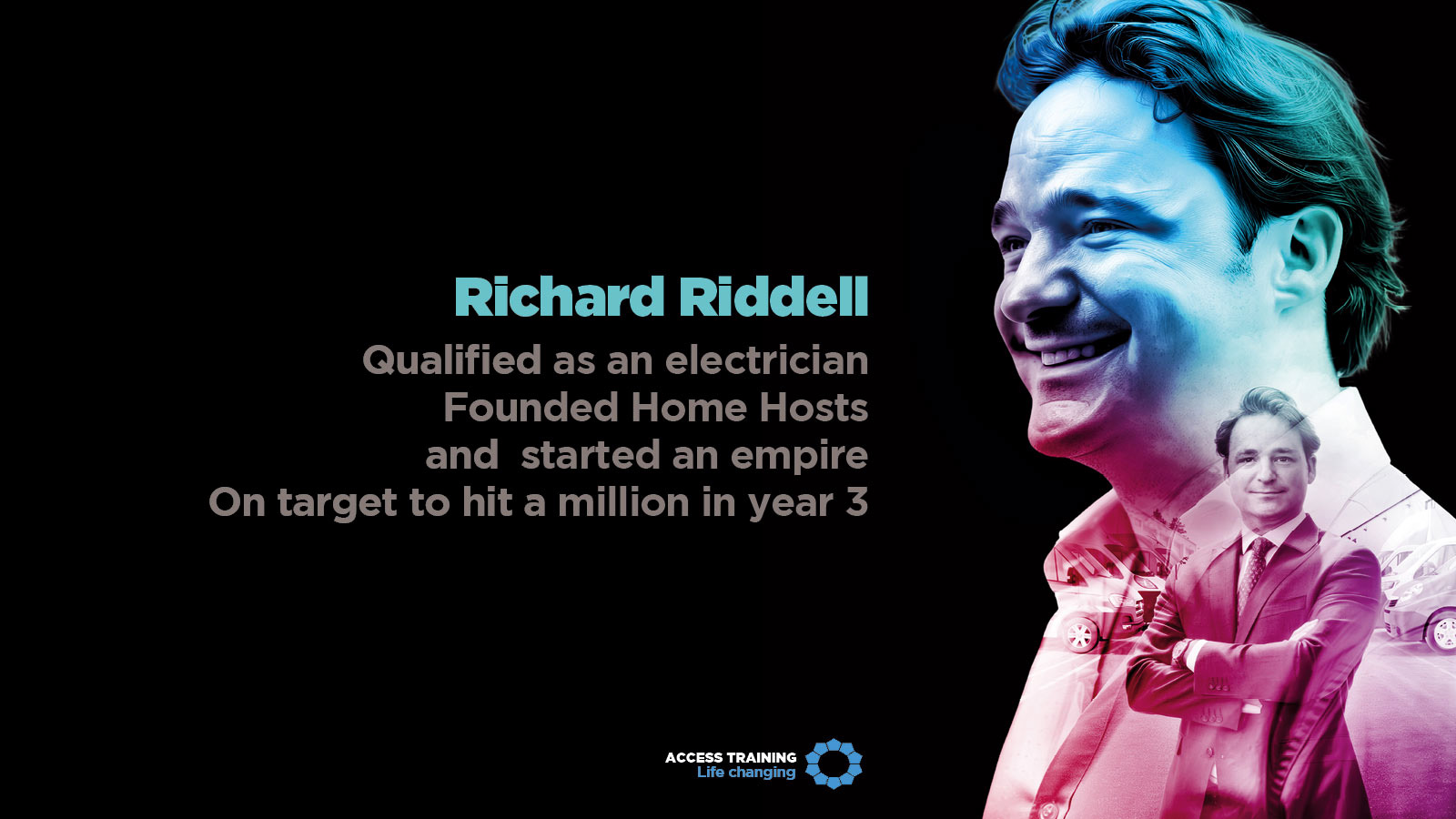 Richard Riddell

Qualified as an electrician
Founded Home Hosts
and started an empire
On target to hit a million in year 3

ACCESS TRAINING
Life changing